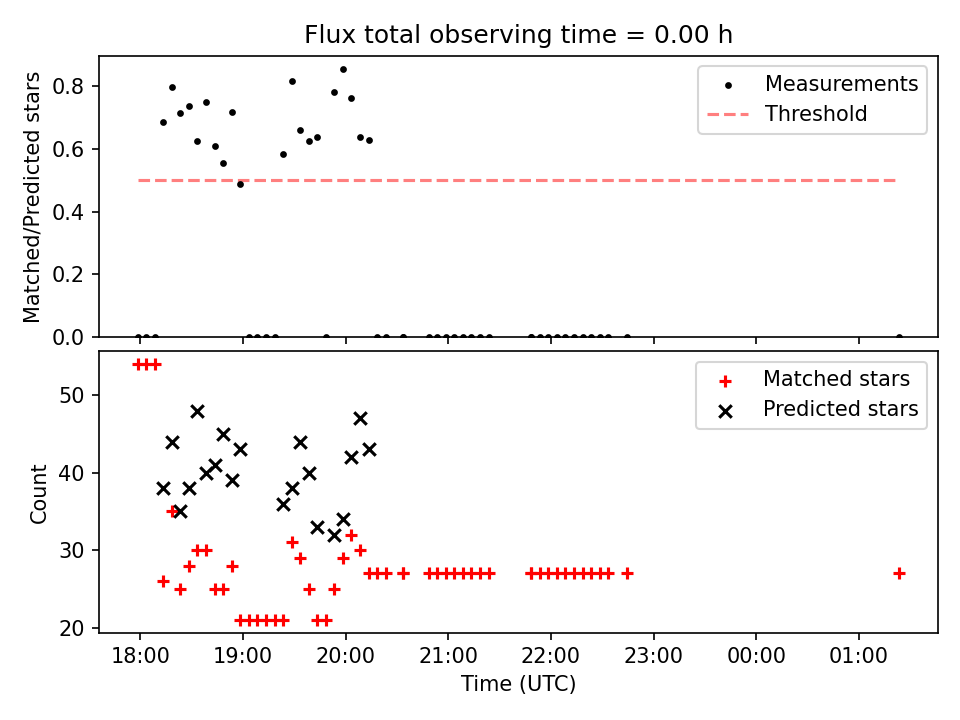 Flux total observing time = 0.00 h

Matched/Predicted stars

0.8
0.6
0.4
0.2
0.0

Measurements
Threshold

Count

50
40
30
20

Matched stars
Predicted stars

18:00
19:00
20:00
21:00
22:00
23:00
00:00
01:00

Time (UTC)